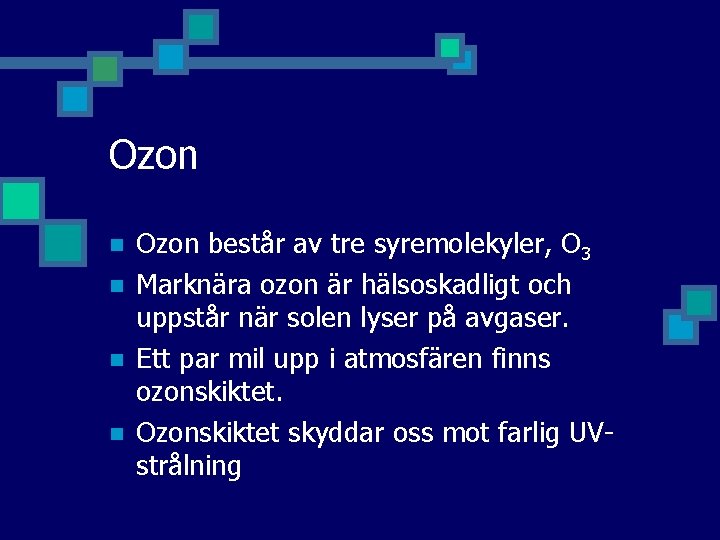 Ozon

- Ozon består av tre syremolekyler, $O_3$
- Marknära ozon är hälsoskadligt och uppstår när solen lyser på avgaser.
- Ett par mil upp i atmosfären finns ozonskiktet.
- Ozonskiktet skyddar oss mot farlig UV-strålning